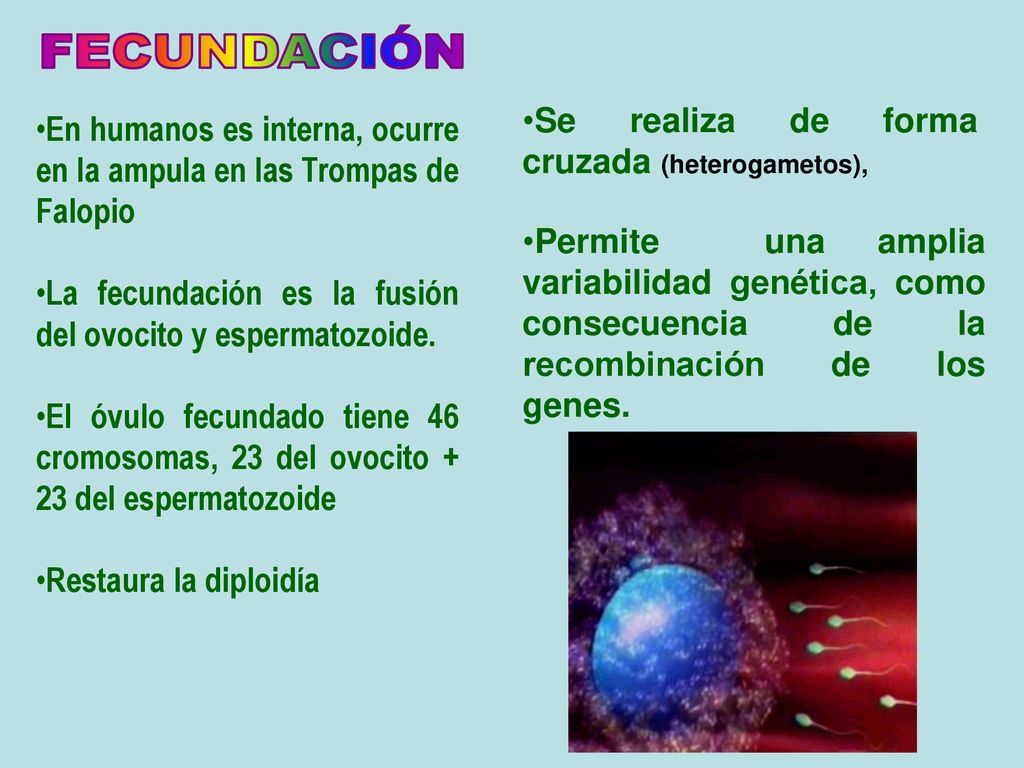 FECUNDACIÓN

•En humanos es interna, ocurre en la ampula en las Trompas de Falopio

•La fecundación es la fusión del ovocito y espermatozoide.

•El óvulo fecundado tiene 46 cromosomas, 23 del ovocito + 23 del espermatozoide

•Restaura la diploidía

•Se realiza de forma cruzada (heterogametos),

•Permite una amplia variabilidad genética, como consecuencia de la recombinación de los genes.